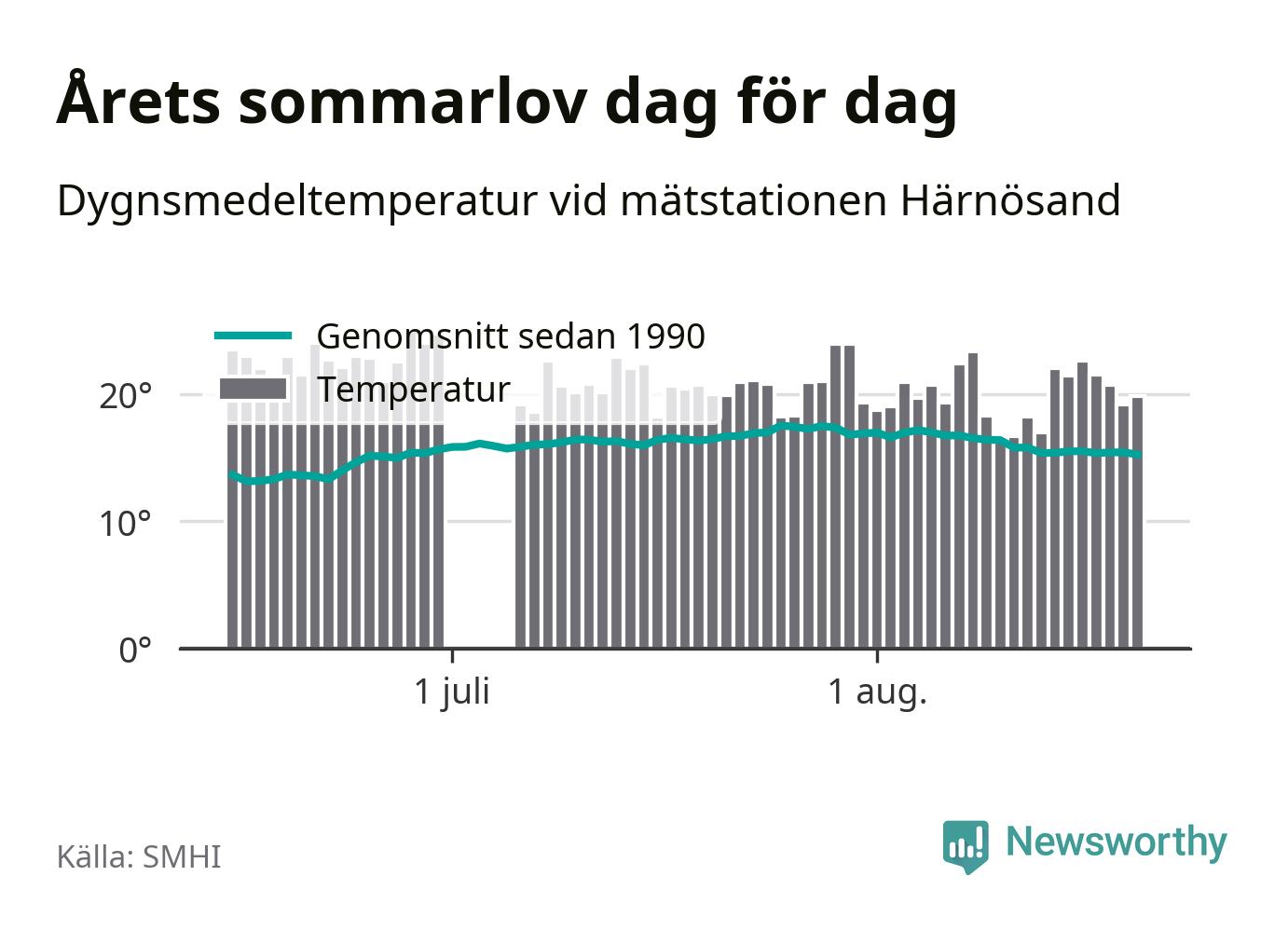 Årets sommarlov dag för dag

Dygnsmedeltemperatur vid mätstationen Härnösand

Genomsnitt sedan 1990

Temperatur

20°

10°

0°

1 juli

1 aug.

Källa: SMHI

Newsworthy